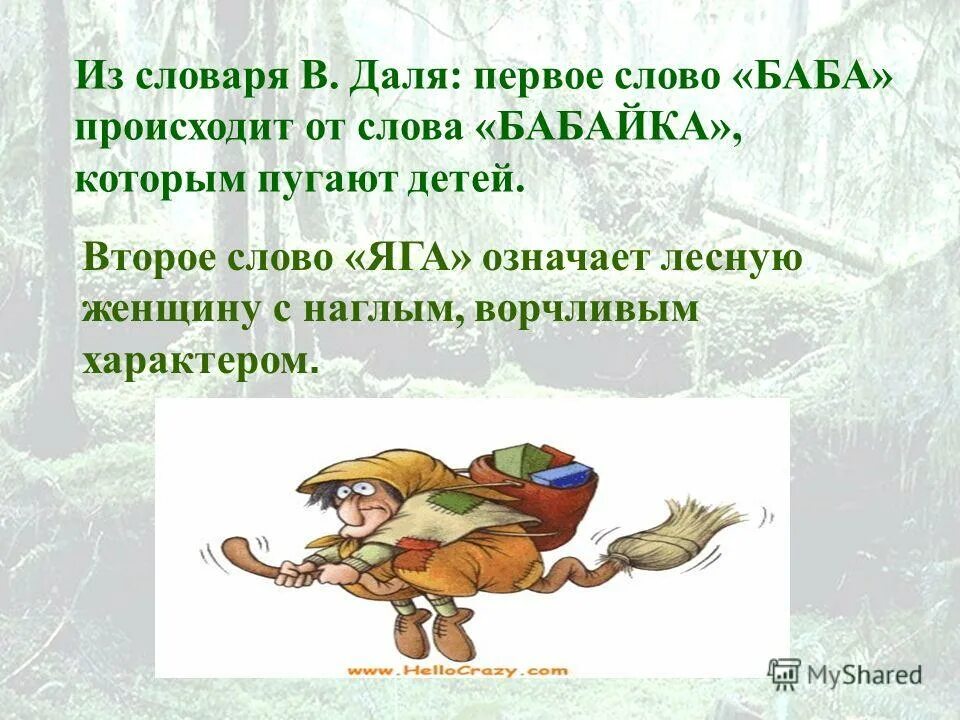 Из словаря В. Даля: первое слово «БАБА» происходит от слова «БАБАЙКА», которым пугают детей.

Второе слово «ЯГА» означает лесную женщину с наглым, ворчливым характером.

www.HelloCrazy.com

MyShared